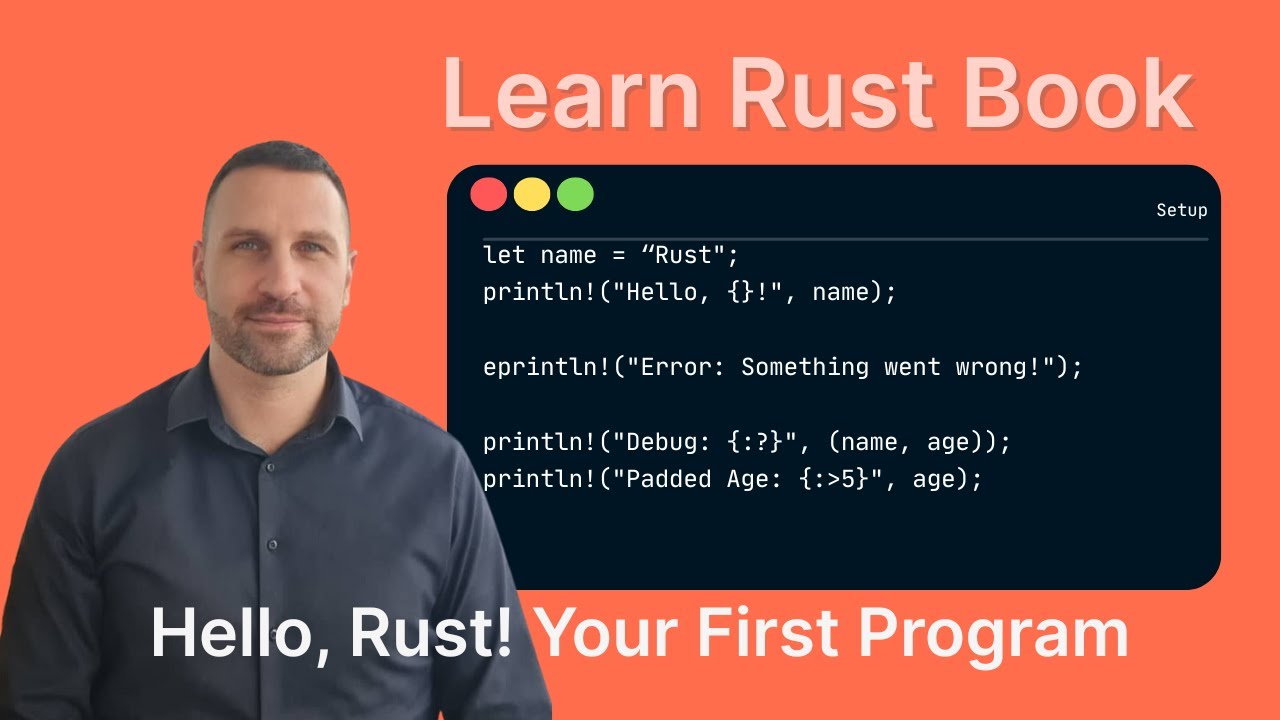 Learn Rust Book

Setup

let name = “Rust";
println!("Hello, {}!", name);

eprintln!("Error: Something went wrong!");

println!("Debug: {:?}", (name, age));
println!("Padded Age: {:>5}", age);

Hello, Rust! Your First Program